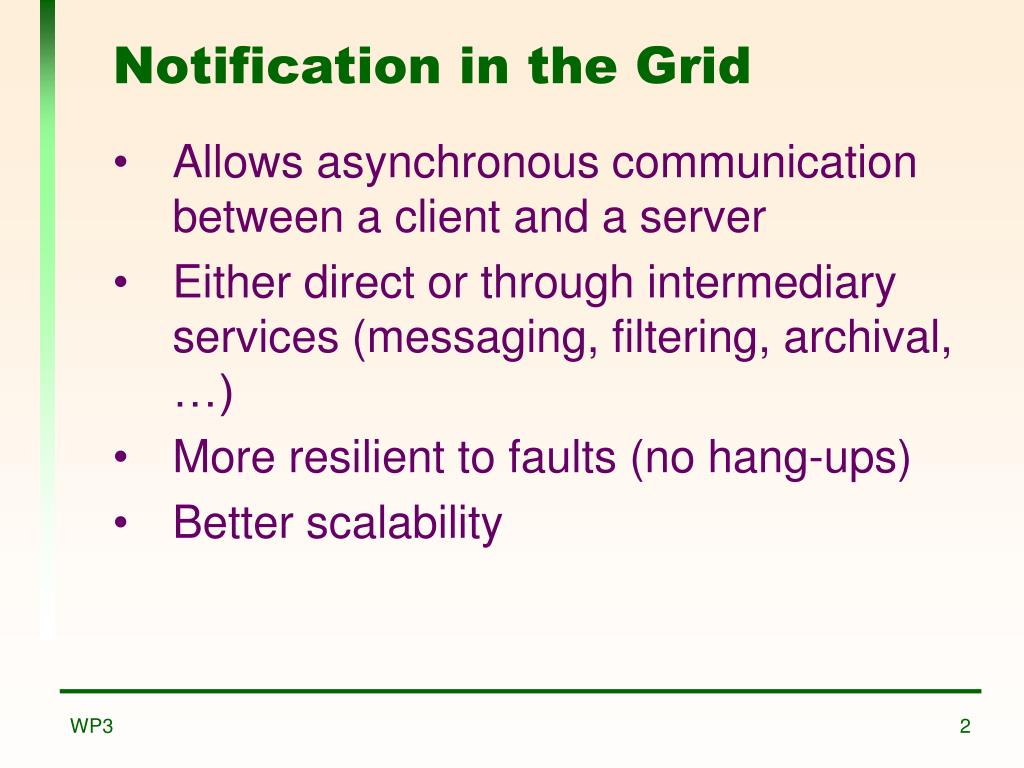 Notification in the Grid

• Allows asynchronous communication between a client and a server
• Either direct or through intermediary services (messaging, filtering, archival, …)
• More resilient to faults (no hang-ups)
• Better scalability

WP3

2